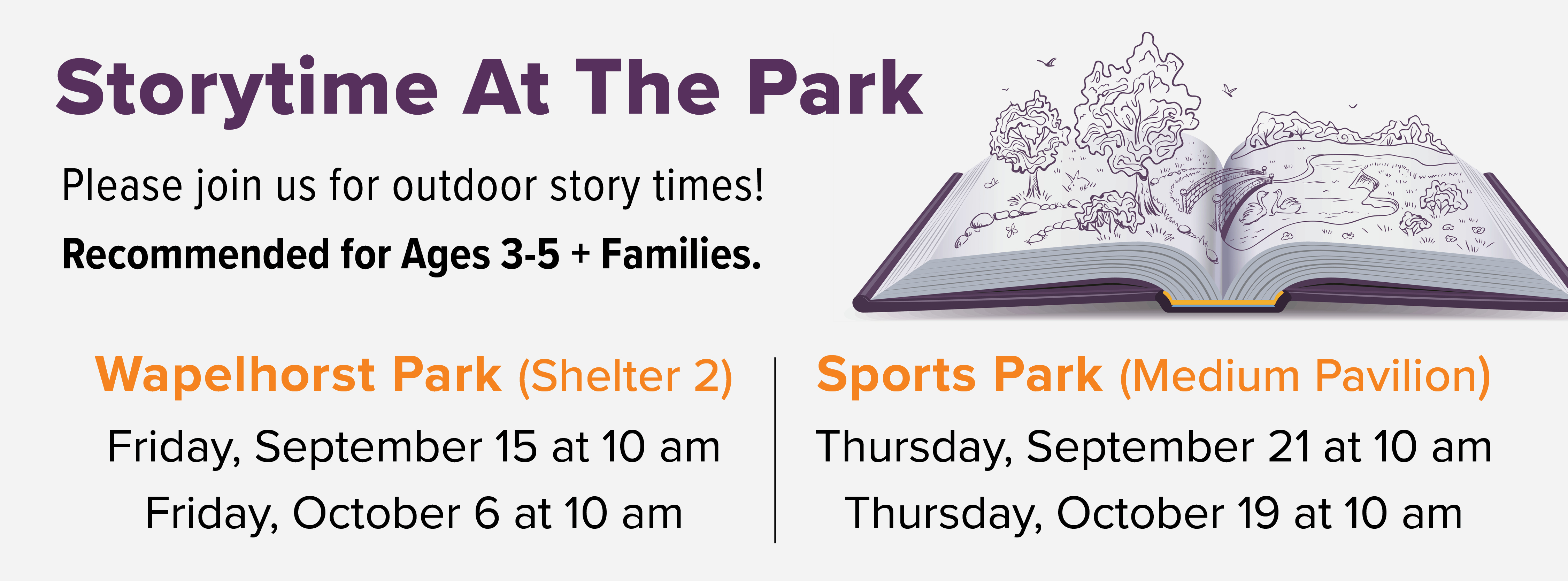 Storytime At The Park

Please join us for outdoor story times!

Recommended for Ages 3-5 + Families.

Wapelhorst Park (Shelter 2)

Friday, September 15 at 10 am

Friday, October 6 at 10 am

Sports Park (Medium Pavilion)

Thursday, September 21 at 10 am

Thursday, October 19 at 10 am